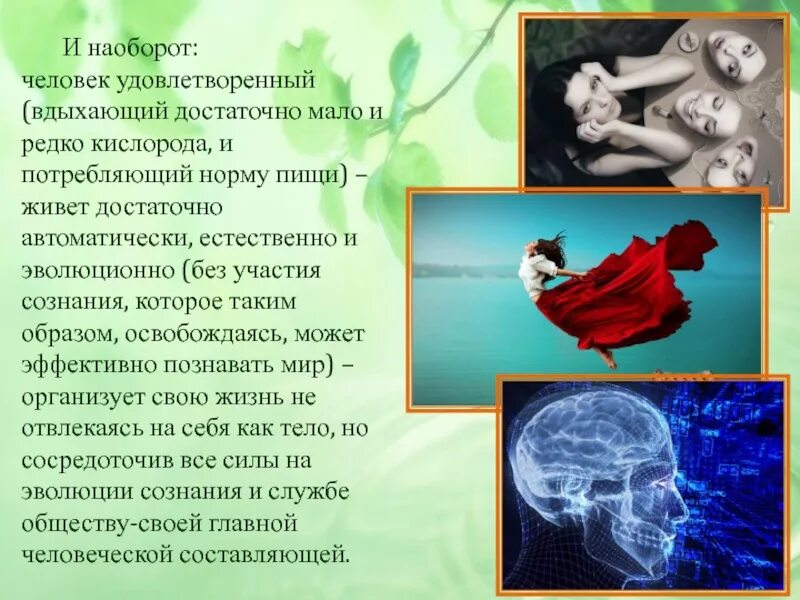 И наоборот:
человек удовлетворенный (вдыхающий достаточно мало и редко кислорода, и потребляющий норму пищи) – живет достаточно автоматически, естественно и эволюционно (без участия сознания, которое таким образом, освобождаясь, может эффективно познавать мир) – организует свою жизнь не отвлекаясь на себя как тело, но сосредоточив все силы на эволюции сознания и службе обществу-своей главной человеческой составляющей.